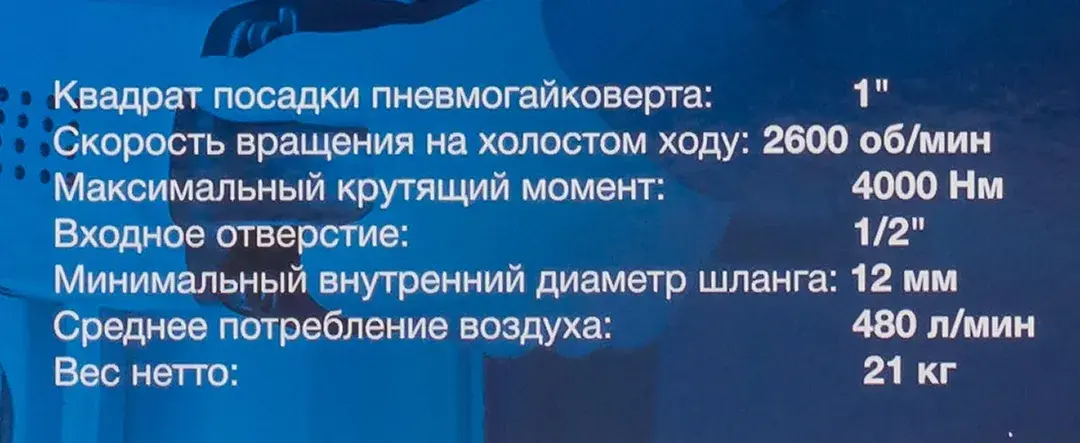 Квадрат посадки пневмогайковерта: 1"
Скорость вращения на холостом ходу: 2600 об/мин
Максимальный крутящий момент: 4000 Нм
Входное отверстие: 1/2"
Минимальный внутренний диаметр шланга: 12 мм
Среднее потребление воздуха: 480 л/мин
Вес нетто: 21 кг